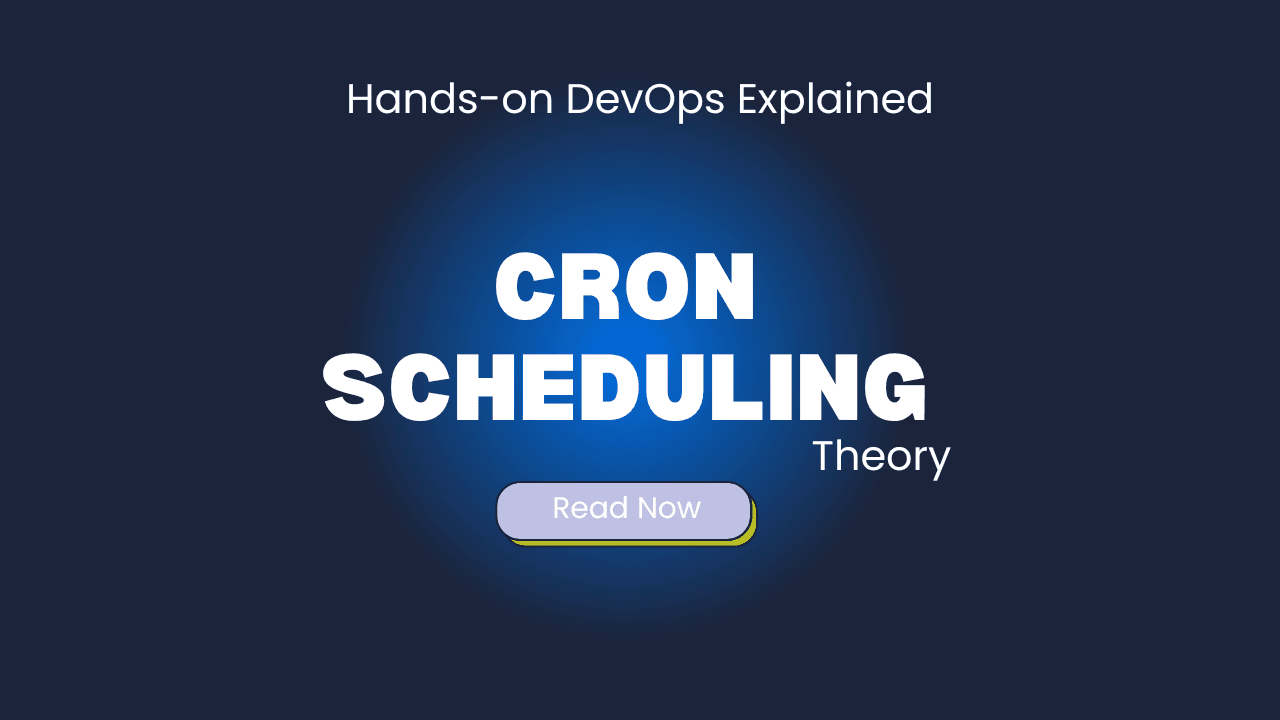 Hands-on DevOps Explained

CRON
SCHEDULING
Theory

Read Now